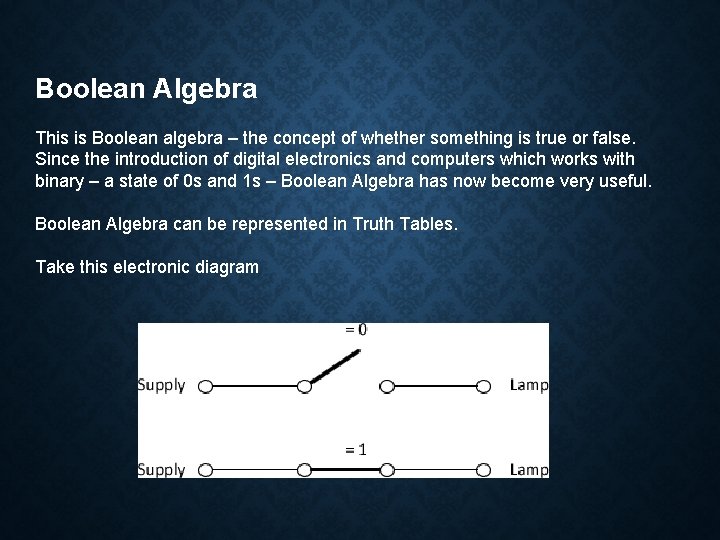 Boolean Algebra

This is Boolean algebra – the concept of whether something is true or false. Since the introduction of digital electronics and computers which works with binary – a state of 0s and 1s – Boolean Algebra has now become very useful.

Boolean Algebra can be represented in Truth Tables.

Take this electronic diagram

= 0

Supply

Lamp

= 1

Supply

Lamp